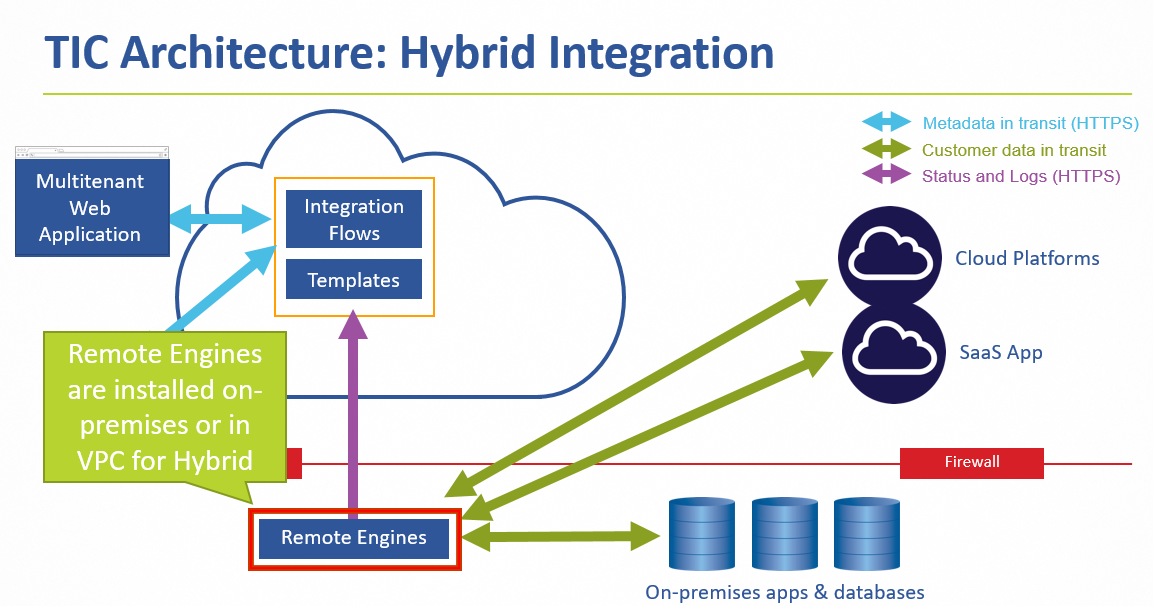 TIC Architecture: Hybrid Integration

Metadata in transit (HTTPS)
Customer data in transit
Status and Logs (HTTPS)

Multitenant Web Application

Integration Flows

Templates

Cloud Platforms

SaaS App

Remote Engines are installed on-premises or in VPC for Hybrid

Firewall

Remote Engines

On-premises apps & databases